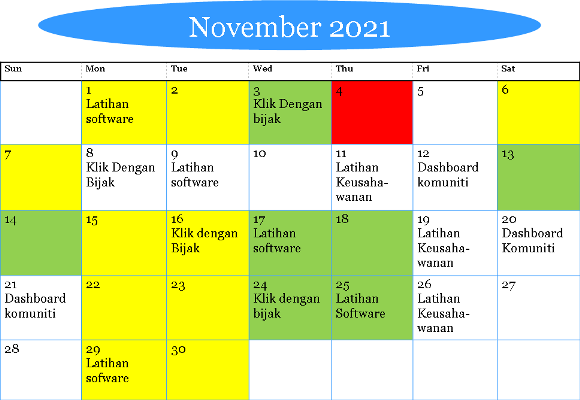 November 2021

| Sun | Mon | Tue | Wed | Thu | Fri | Sat |
|---|---|---|---|---|---|---|
| | 1 Latihan software | 2 | 3 Klik Dengan bijak | 4 | 5 | 6 |
| 7 | 8 Klik Dengan Bijak | 9 Latihan software | 10 | 11 Latihan Keusahawanan | 12 Dashboard komuniti | 13 |
| 14 | 15 | 16 Klik dengan Bijak | 17 Latihan software | 18 | 19 Latihan Keusahawanan | 20 Dashboard Komuniti |
| 21 Dashboard komuniti | 22 | 23 | 24 Klik dengan bijak | 25 Latihan Software | 26 Latihan Keusahawanan | 27 |
| 28 | 29 Latihan sofware | 30 | | | | |